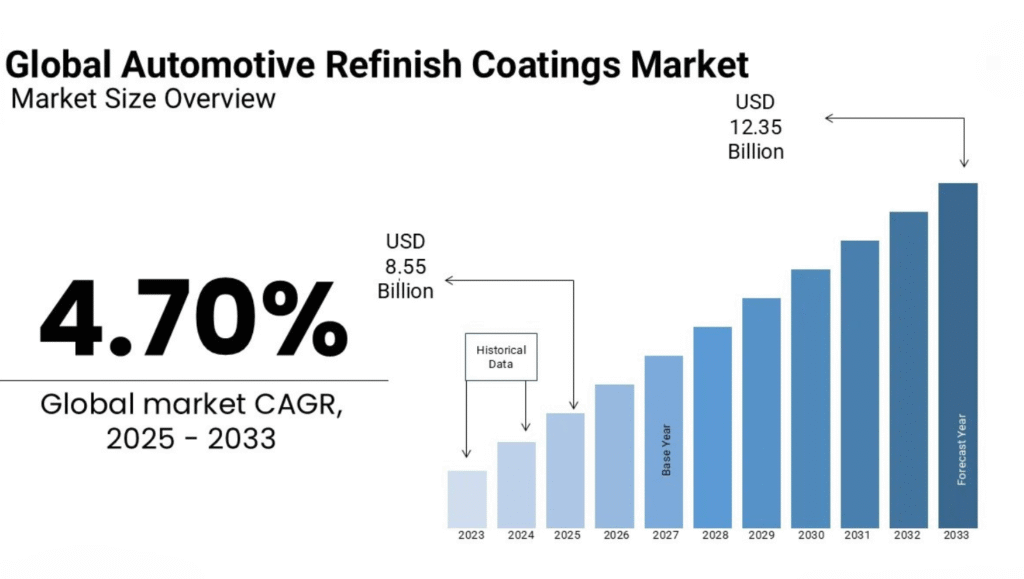 Global Automotive Refinish Coatings Market
Market Size Overview

4.70%
Global market CAGR, 2025 - 2033

USD 8.55 Billion

USD 12.35 Billion

Historical Data

Base Year

Forecast Year

2023 2024 2025 2026 2027 2028 2029 2030 2031 2032 2033